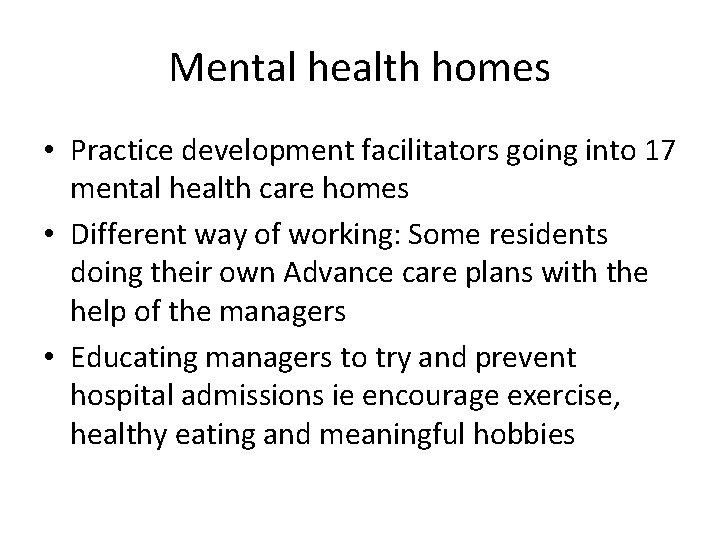 Mental health homes

• Practice development facilitators going into 17 mental health care homes
• Different way of working: Some residents doing their own Advance care plans with the help of the managers
• Educating managers to try and prevent hospital admissions ie encourage exercise, healthy eating and meaningful hobbies